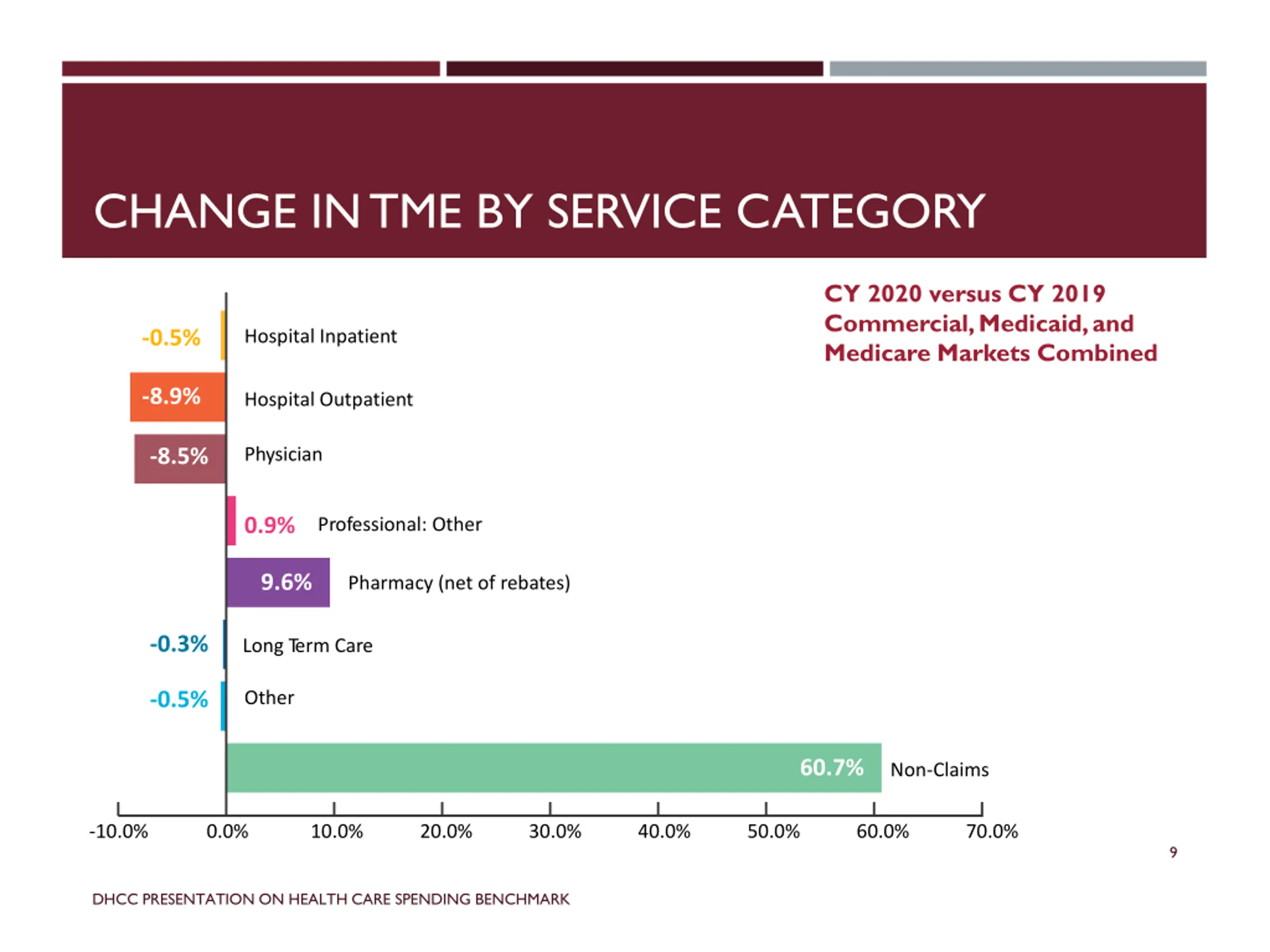 CHANGE IN TME BY SERVICE CATEGORY

CY 2020 versus CY 2019 Commercial, Medicaid, and Medicare Markets Combined

-0.5% Hospital Inpatient

-8.9% Hospital Outpatient

-8.5% Physician

0.9% Professional: Other

9.6% Pharmacy (net of rebates)

-0.3% Long Term Care

-0.5% Other

60.7% Non-Claims

-10.0% 0.0% 10.0% 20.0% 30.0% 40.0% 50.0% 60.0% 70.0%

9

DHCC PRESENTATION ON HEALTH CARE SPENDING BENCHMARK